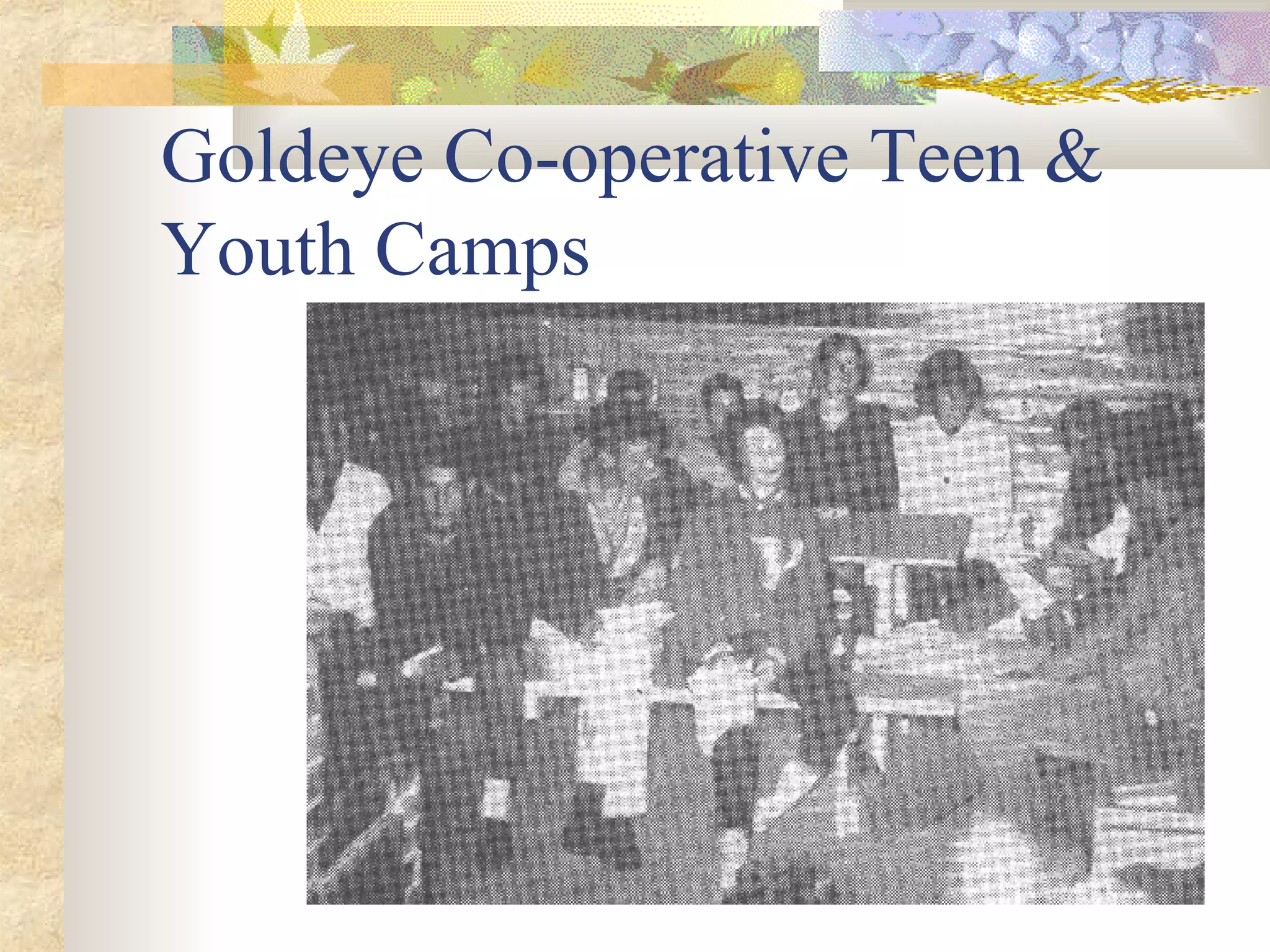 Goldeye Co-operative Teen & Youth Camps